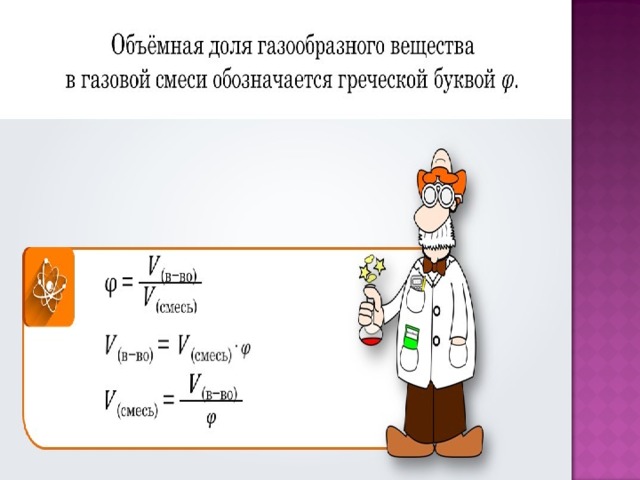 Объёмная доля газообразного вещества в газовой смеси обозначается греческой буквой $\varphi$.

$\varphi = \frac{V_{(в-во)}}{V_{(смесь)}}$

$V_{(в-во)} = V_{(смесь)} \cdot \varphi$

$V_{(смесь)} = \frac{V_{(в-во)}}{\varphi}$